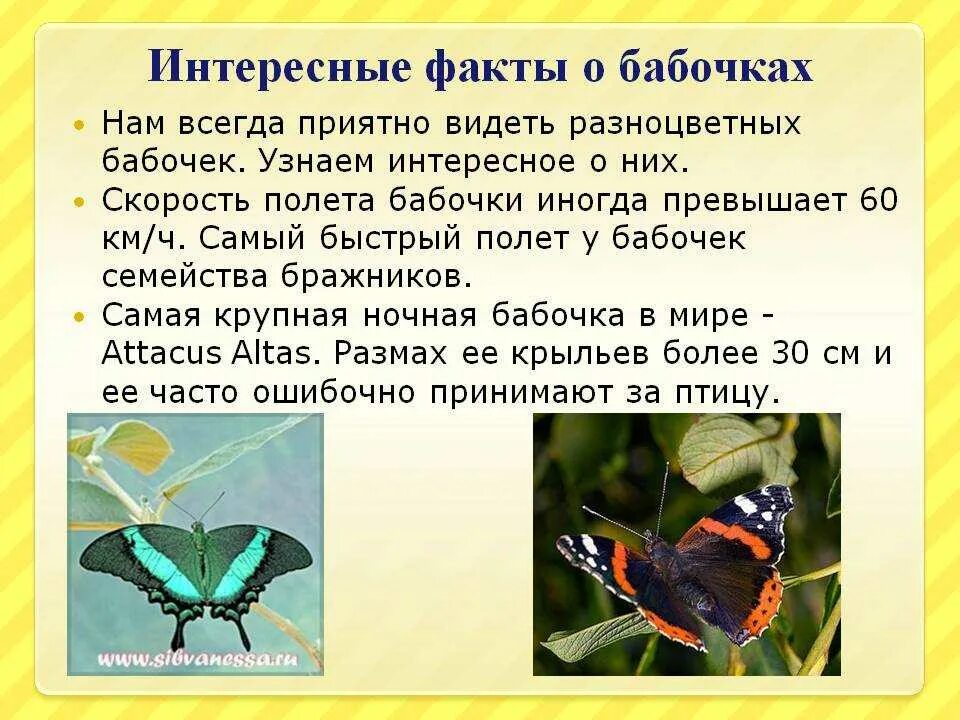 Интересные факты о бабочках

• Нам всегда приятно видеть разноцветных бабочек. Узнаем интересное о них.
• Скорость полета бабочки иногда превышает 60 км/ч. Самый быстрый полет у бабочек семейства бражников.
• Самая крупная ночная бабочка в мире - Attacus Altas. Размах ее крыльев более 30 см и ее часто ошибочно принимают за птицу.

www.sibvanessa.ru